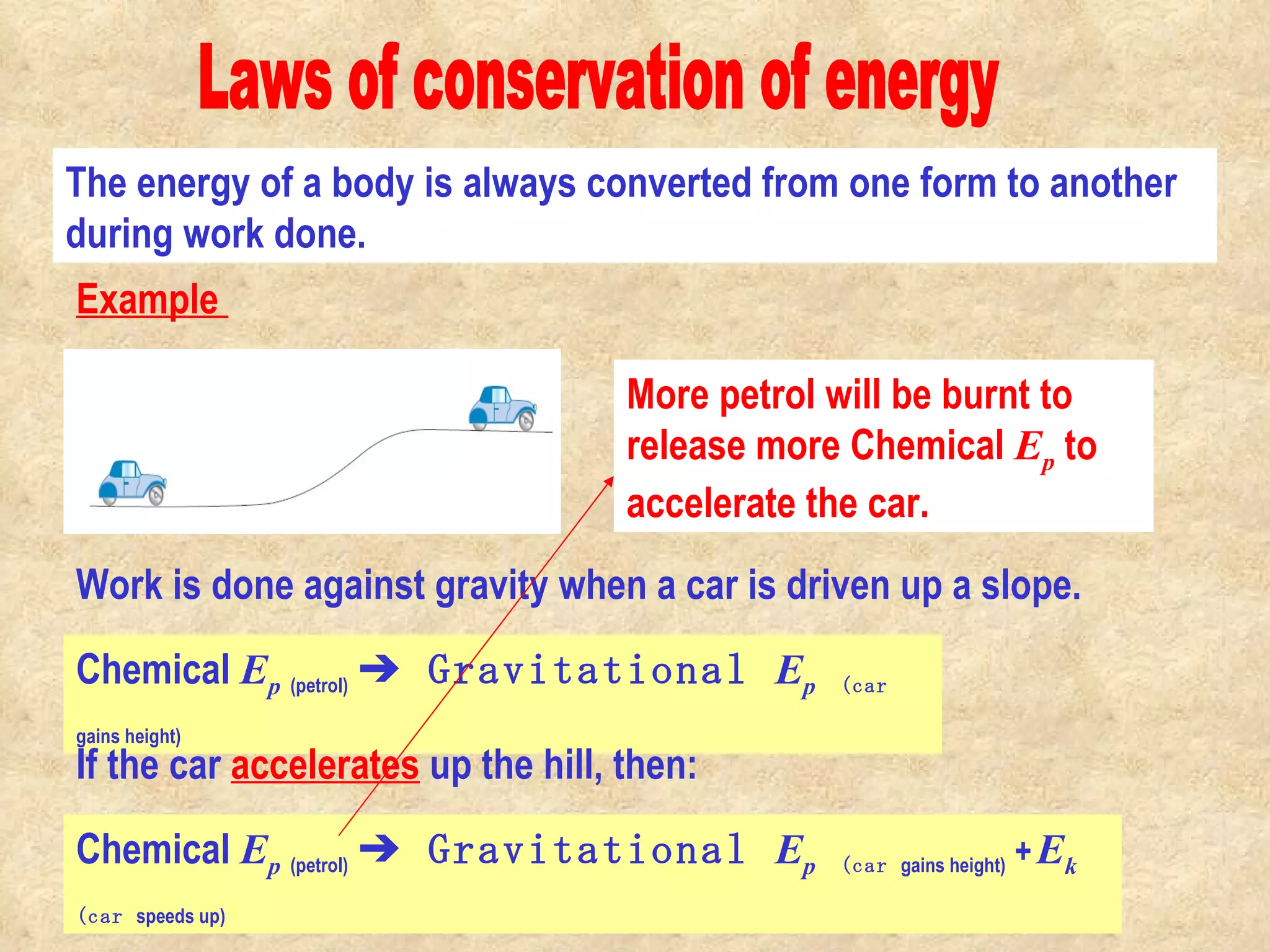 Laws of conservation of energy

The energy of a body is always converted from one form to another during work done.

Example

More petrol will be burnt to release more Chemical $E_p$ to accelerate the car.

Work is done against gravity when a car is driven up a slope.

Chemical $E_p$ (petrol) ➔ Gravitational $E_p$ (car gains height)

If the car accelerates up the hill, then:

Chemical $E_p$ (petrol) ➔ Gravitational $E_p$ (car gains height) + $E_k$ (car speeds up)